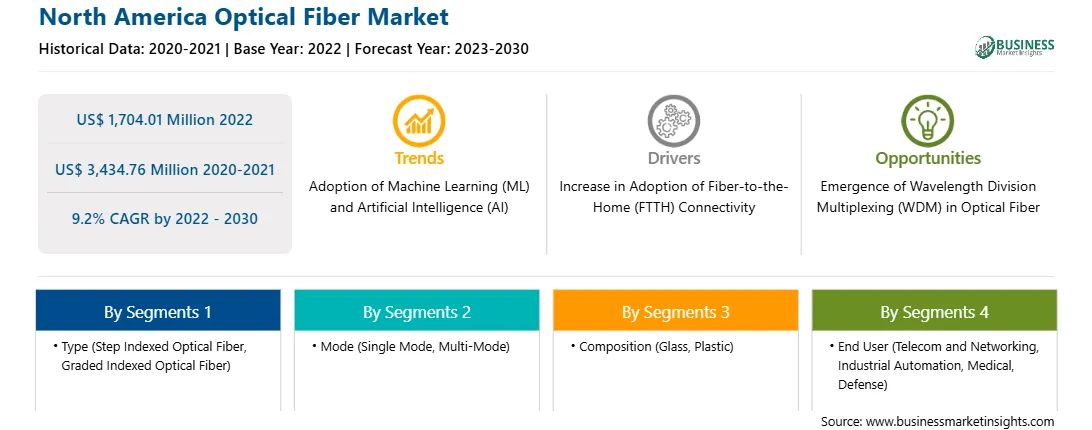 North America Optical Fiber Market

Historical Data: 2020-2021 | Base Year: 2022 | Forecast Year: 2023-2030

BUSINESS Market Insights

US$ 1,704.01 Million 2022

US$ 3,434.76 Million 2020-2021

9.2% CAGR by 2022 - 2030

Trends

Adoption of Machine Learning (ML) and Artificial Intelligence (AI)

Drivers

Increase in Adoption of Fiber-to-the-Home (FTTH) Connectivity

Opportunities

Emergence of Wavelength Division Multiplexing (WDM) in Optical Fiber

By Segments 1

• Type (Step Indexed Optical Fiber, Graded Indexed Optical Fiber)

By Segments 2

• Mode (Single Mode, Multi-Mode)

By Segments 3

• Composition (Glass, Plastic)

By Segments 4

• End User (Telecom and Networking, Industrial Automation, Medical, Defense)

Source: www.businessmarketinsights.com